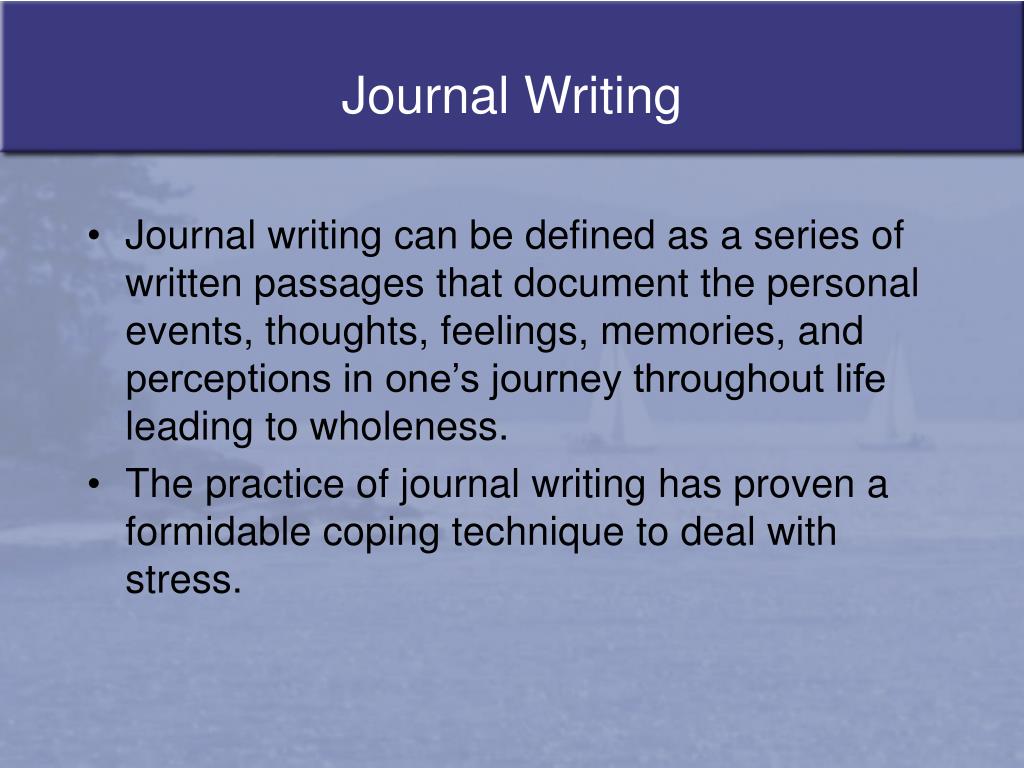 Journal Writing

• Journal writing can be defined as a series of written passages that document the personal events, thoughts, feelings, memories, and perceptions in one’s journey throughout life leading to wholeness.

• The practice of journal writing has proven a formidable coping technique to deal with stress.